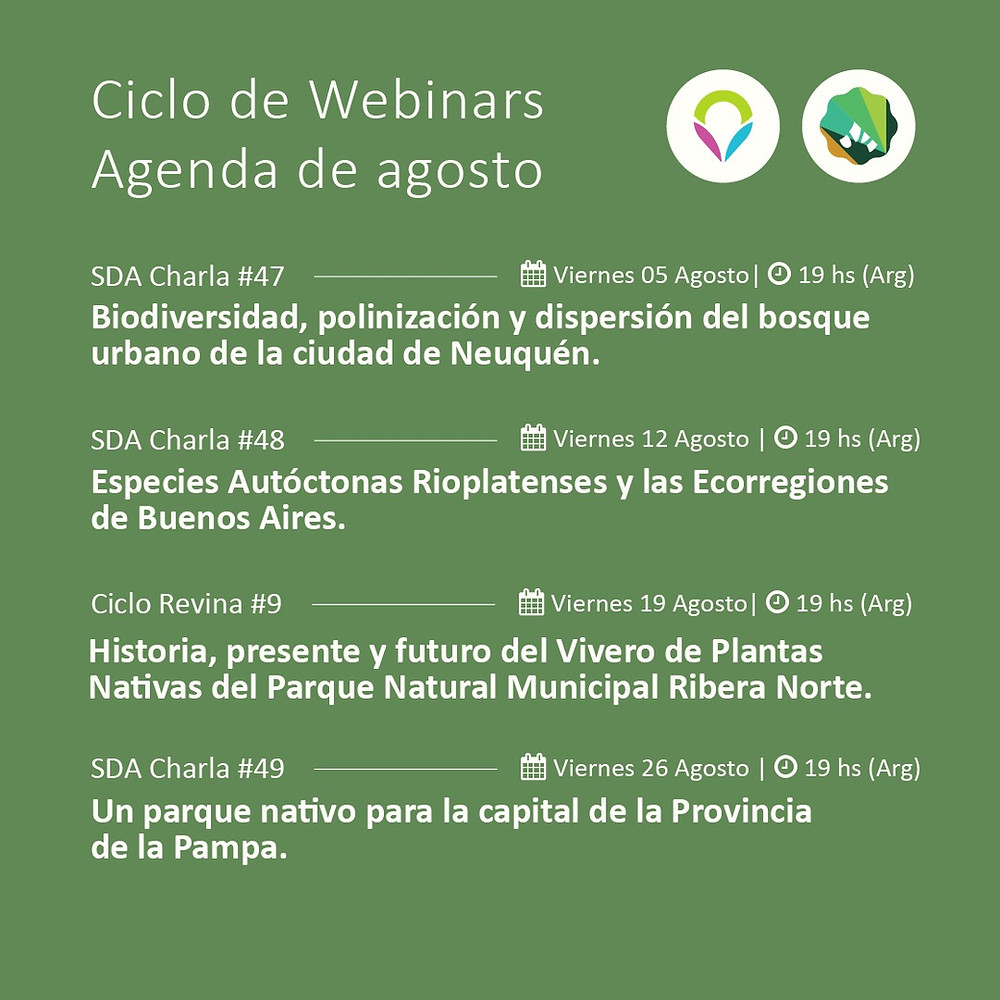 Ciclo de Webinars
Agenda de agosto

SDA Charla #47 Viernes 05 Agosto| 19 hs (Arg)
Biodiversidad, polinización y dispersión del bosque urbano de la ciudad de Neuquén.

SDA Charla #48 Viernes 12 Agosto | 19 hs (Arg)
Especies Autóctonas Rioplatenses y las Ecorregiones de Buenos Aires.

Ciclo Revina #9 Viernes 19 Agosto| 19 hs (Arg)
Historia, presente y futuro del Vivero de Plantas Nativas del Parque Natural Municipal Ribera Norte.

SDA Charla #49 Viernes 26 Agosto | 19 hs (Arg)
Un parque nativo para la capital de la Provincia de la Pampa.